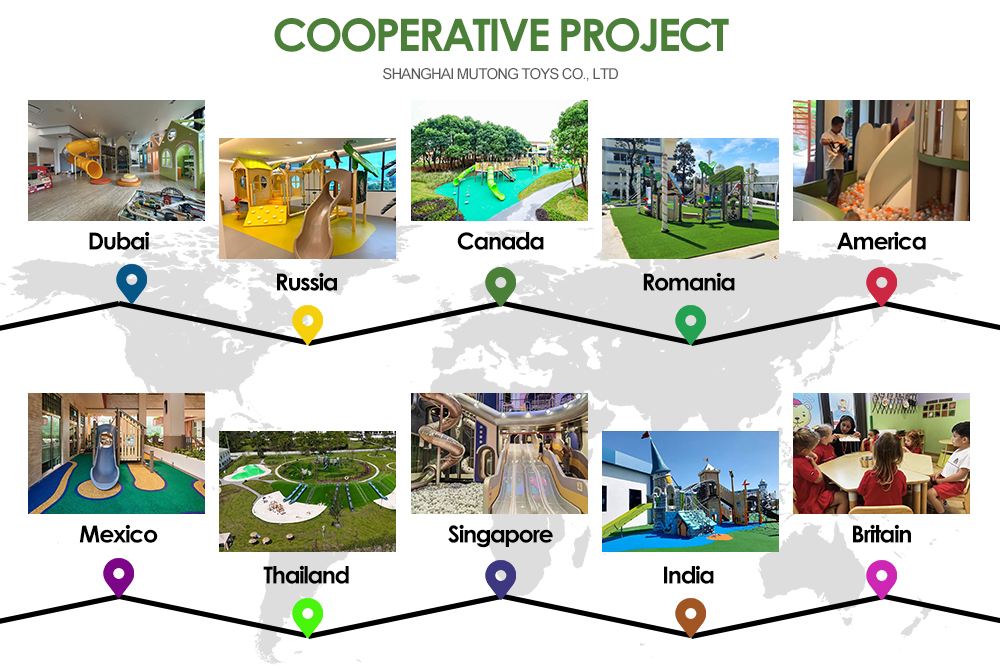 COOPERATIVE PROJECT
SHANGHAI MUTONG TOYS CO., LTD

Dubai
Russia
Canada
Romania
America

Mexico
Thailand
Singapore
India
Britain